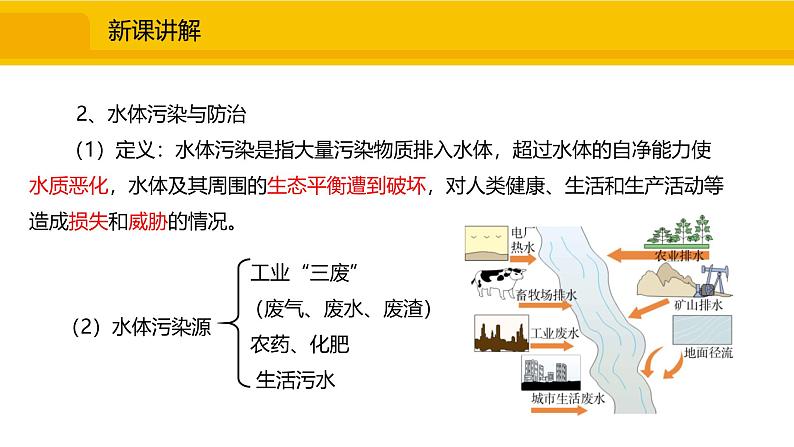 新课讲解

2、水体污染与防治

（1）定义：水体污染是指大量污染物质排入水体，超过水体的自净能力使水质恶化，水体及其周围的生态平衡遭到破坏，对人类健康、生活和生产活动等造成损失和威胁的情况。

（2）水体污染源

工业“三废”

（废气、废水、废渣）

农药、化肥

生活污水

电厂热水

畜牧场排水

工业废水

城市生活废水

农业排水

矿山排水

地面径流